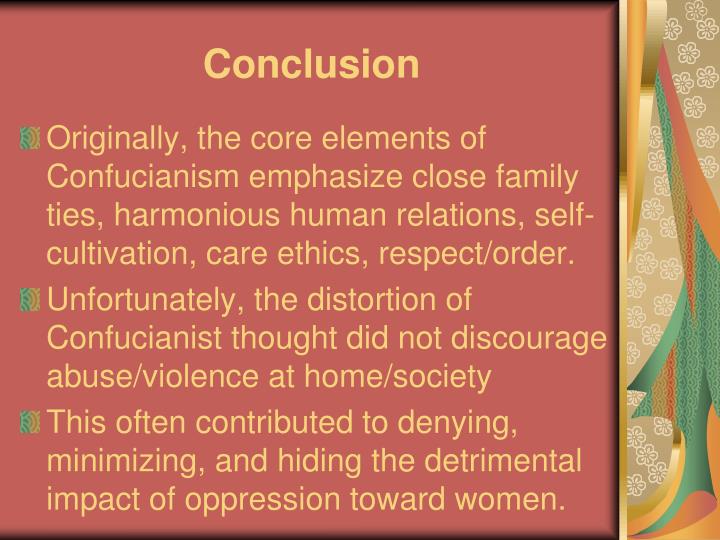 Conclusion

Originally, the core elements of Confucianism emphasize close family ties, harmonious human relations, self-cultivation, care ethics, respect/order.

Unfortunately, the distortion of Confucianist thought did not discourage abuse/violence at home/society

This often contributed to denying, minimizing, and hiding the detrimental impact of oppression toward women.